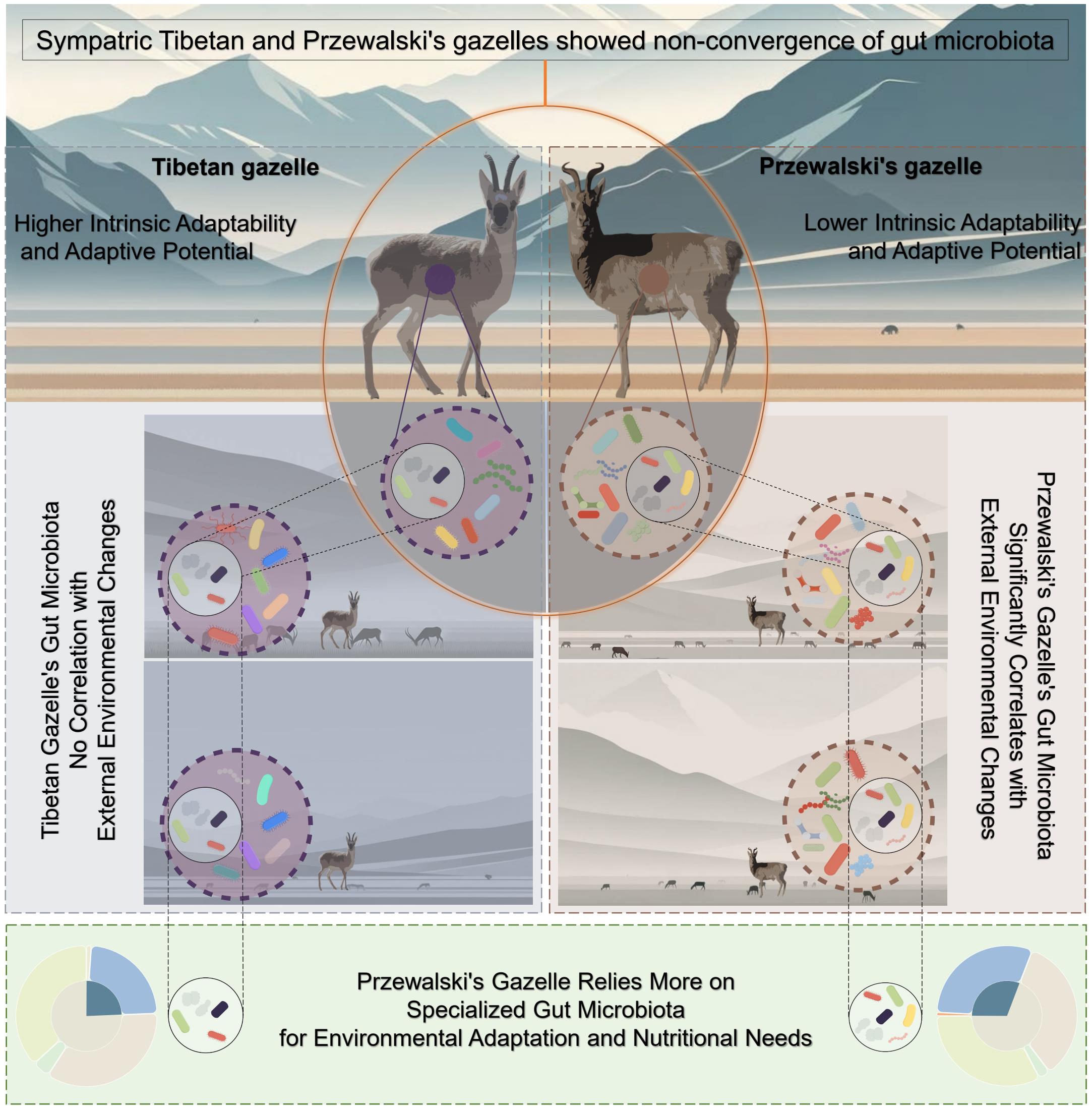 Sympatric Tibetan and Przewalski's gazelles showed non-convergence of gut microbiota

Tibetan gazelle

Higher Intrinsic Adaptability and Adaptive Potential

Przewalski's gazelle

Lower Intrinsic Adaptability and Adaptive Potential

Tibetan Gazelle's Gut Microbiota No Correlation with External Environmental Changes

Przewalski's Gazelle's Gut Microbiota Significantly Correlates with External Environmental Changes

Przewalski's Gazelle Relies More on Specialized Gut Microbiota for Environmental Adaptation and Nutritional Needs